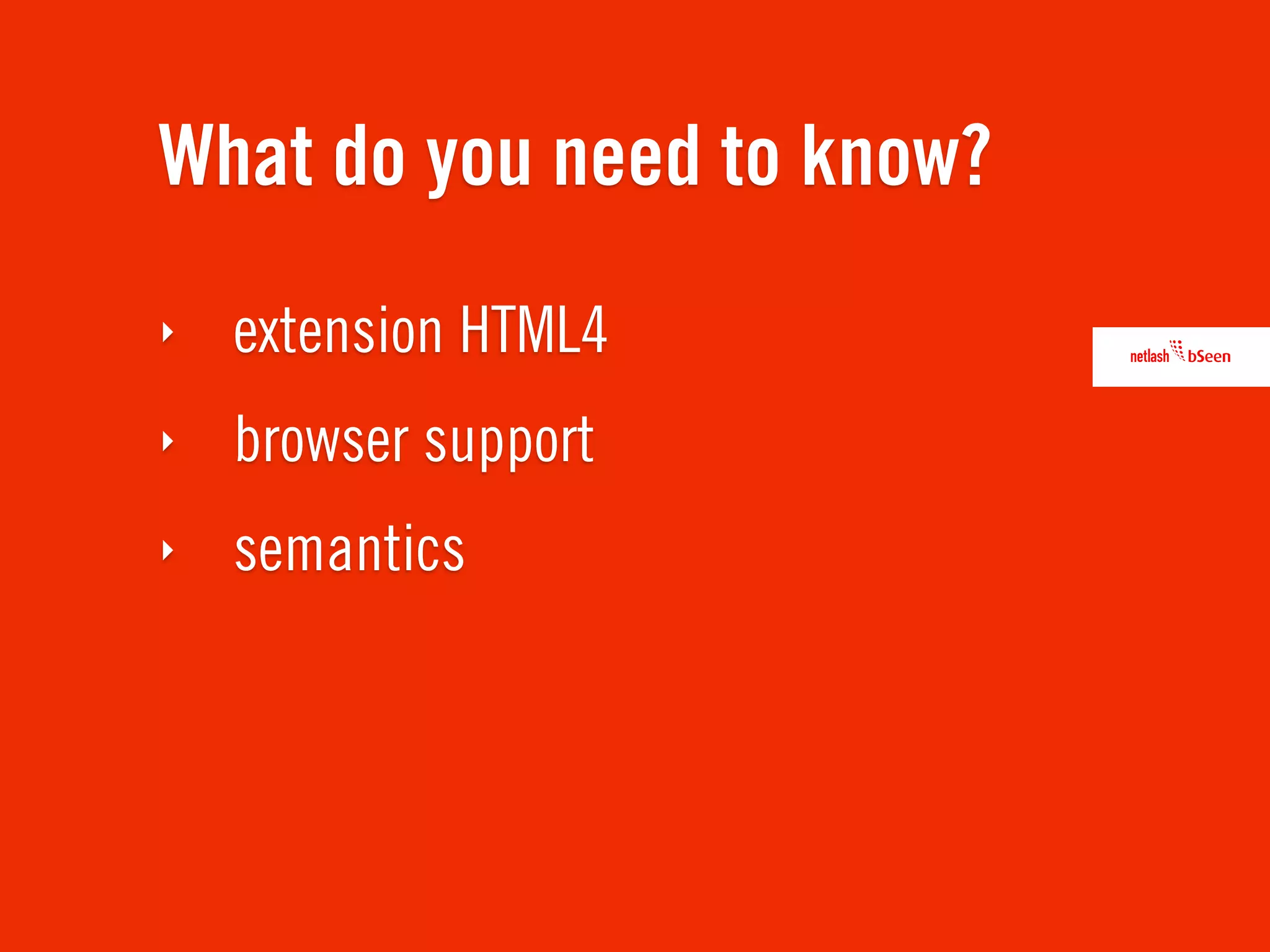 What do you need to know?

‣ extension HTML4

‣ browser support

‣ semantics

netlash bSeen